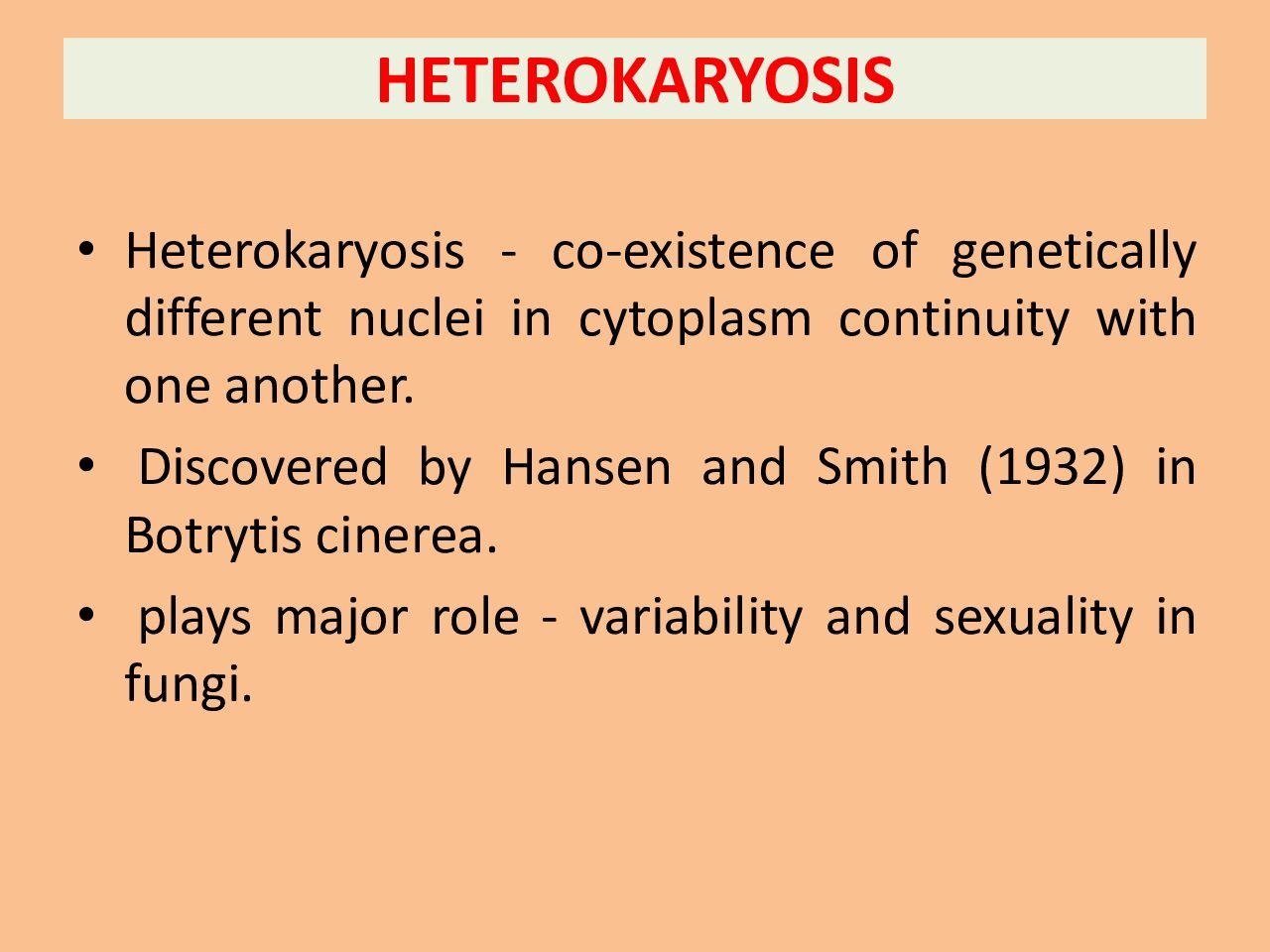 HETEROKARYOSIS

• Heterokaryosis - co-existence of genetically different nuclei in cytoplasm continuity with one another.

• Discovered by Hansen and Smith (1932) in Botrytis cinerea.

• plays major role - variability and sexuality in fungi.